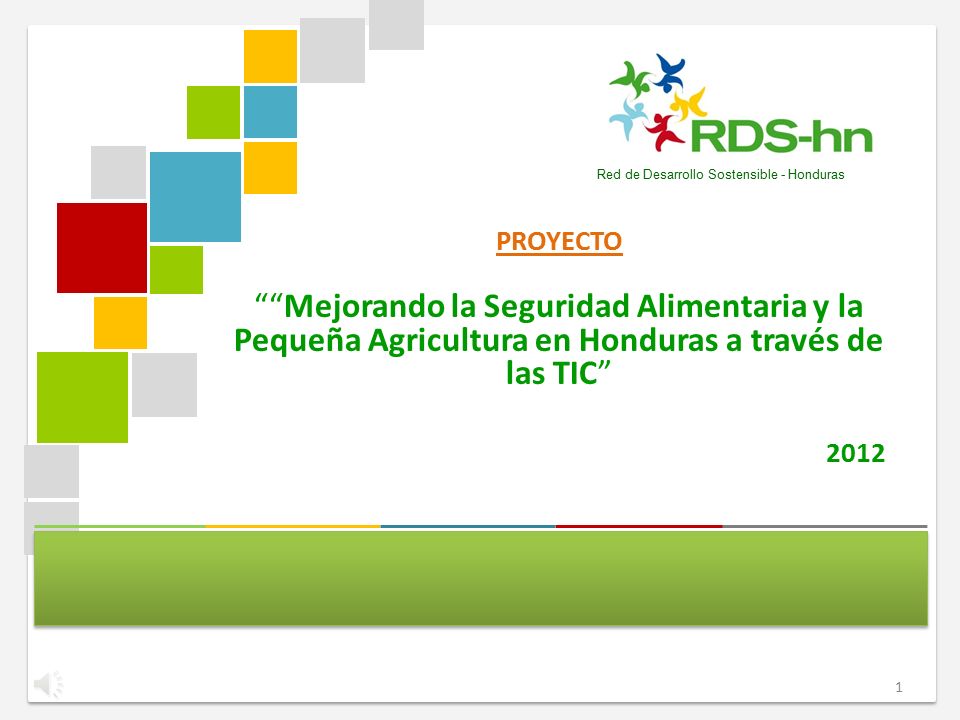 RDS-hn
Red de Desarrollo Sostensible - Honduras

PROYECTO

““Mejorando la Seguridad Alimentaria y la Pequeña Agricultura en Honduras a través de las TIC”

2012

1